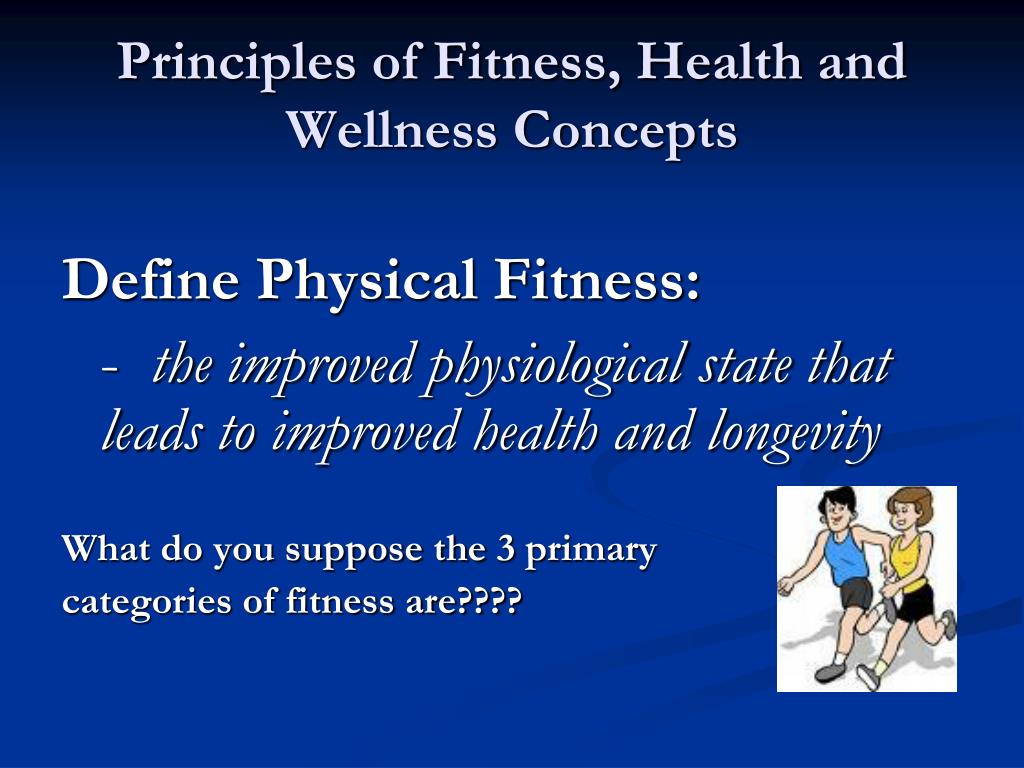 Principles of Fitness, Health and Wellness Concepts

Define Physical Fitness:

- the improved physiological state that leads to improved health and longevity

What do you suppose the 3 primary categories of fitness are????